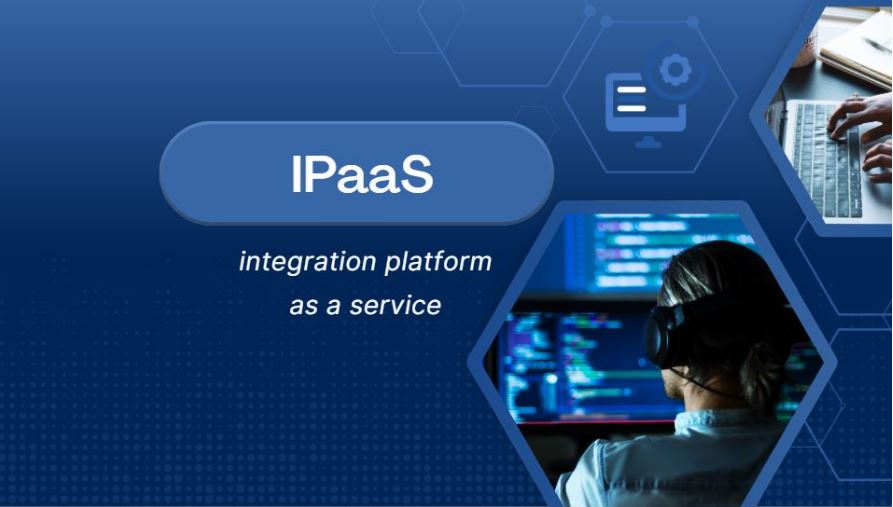 IPaaS

integration platform as a service